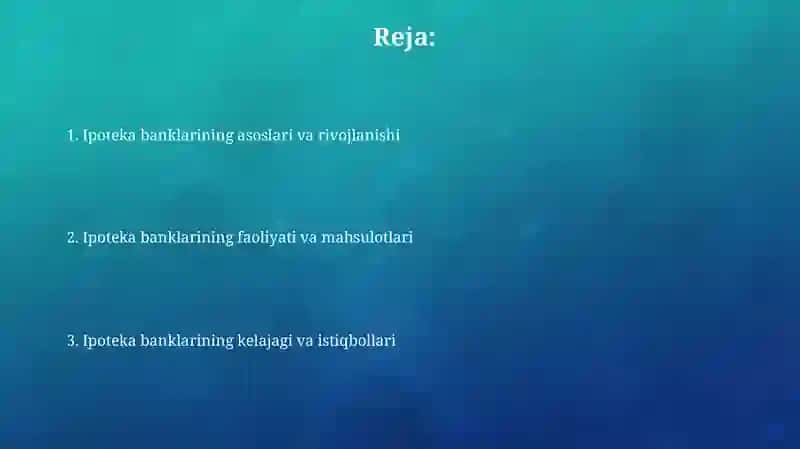 Reja:

1. Ipoteka banklarining asoslari va rivojlanishi

2. Ipoteka banklarining faoliyati va mahsulotlari

3. Ipoteka banklarining kelajagi va istiqbollari